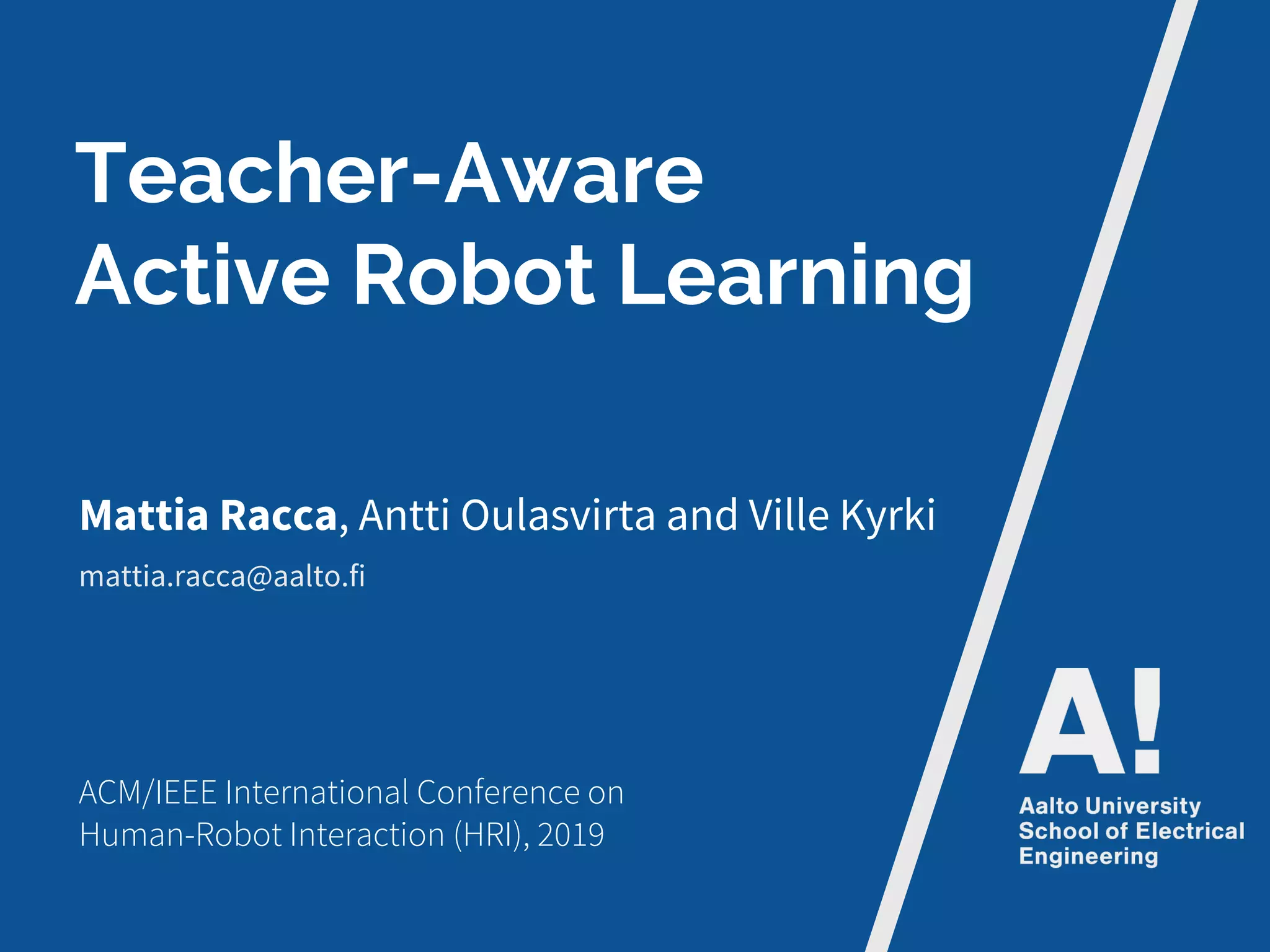 Teacher-Aware
Active Robot Learning

Mattia Racca, Antti Oulasvirta and Ville Kyrki

mattia.racca@aalto.fi

ACM/IEEE International Conference on Human-Robot Interaction (HRI), 2019

A!

Aalto University
School of Electrical Engineering